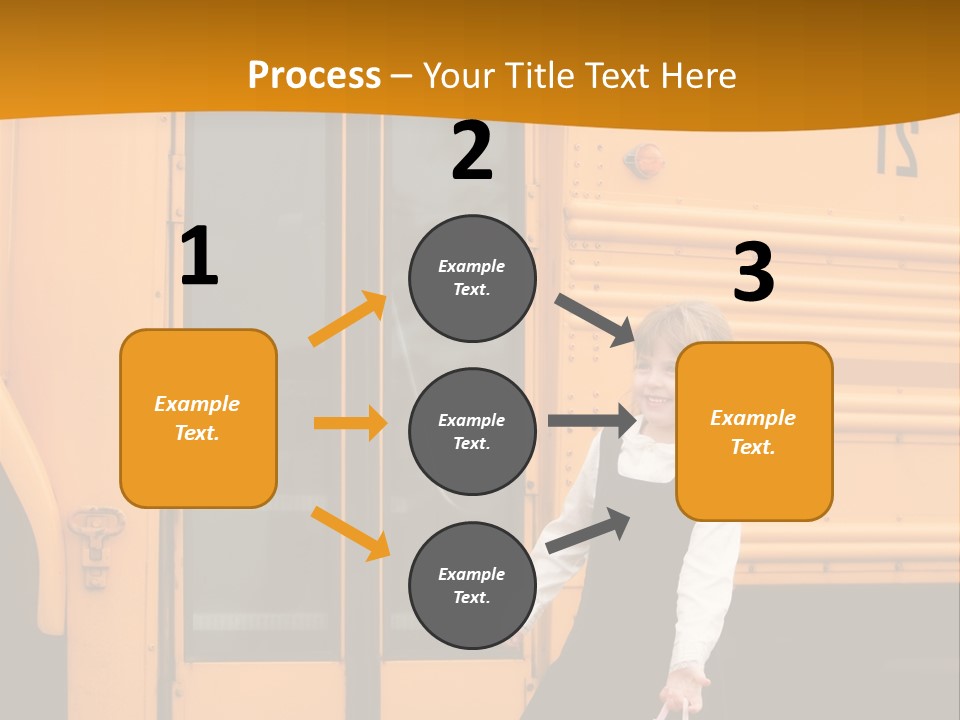 Process – Your Title Text Here

1

Example Text.

2

Example Text.

Example Text.

Example Text.

3

Example Text.